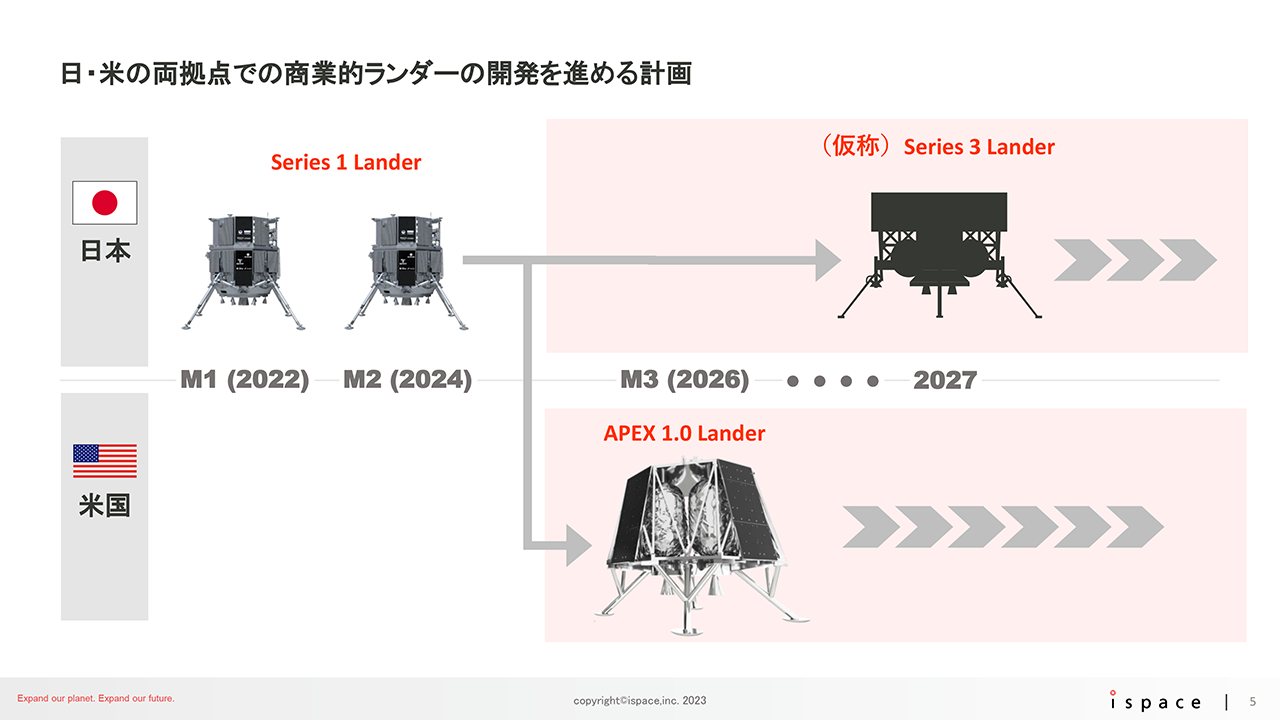 日・米の両拠点での商業的ランダーの開発を進める計画

日本

Series 1 Lander

（仮称）Series 3 Lander

M1 (2022)　M2 (2024)　M3 (2026)　● ● ● ●　2027

米国

APEX 1.0 Lander

Expand our planet. Expand our future.

copyright©ispace,inc. 2023

ispace | 5